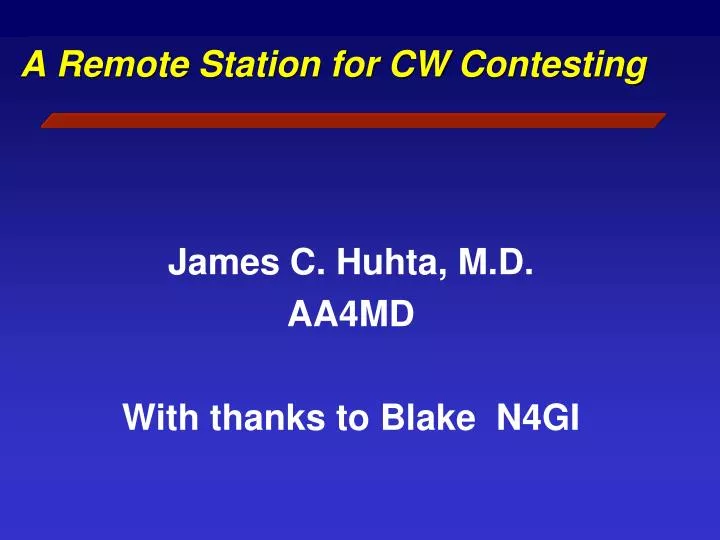 A Remote Station for CW Contesting

James C. Huhta, M.D.
AA4MD

With thanks to Blake N4GI